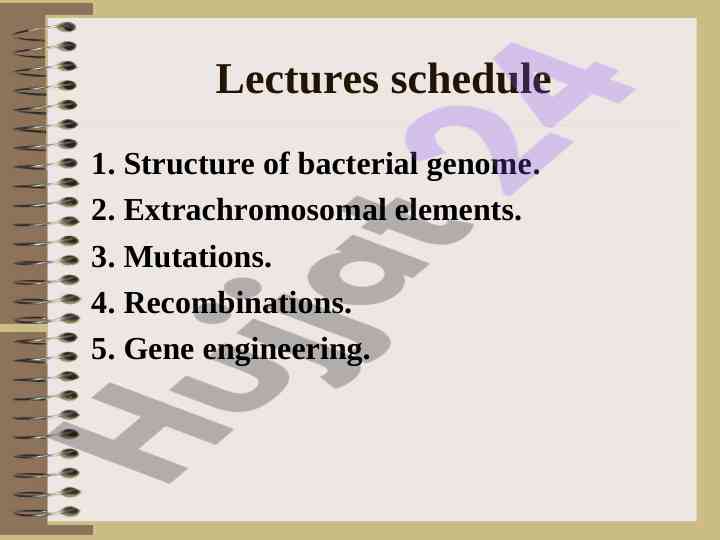 Lectures schedule

1. Structure of bacterial genome.
2. Extrachromosomal elements.
3. Mutations.
4. Recombinations.
5. Gene engineering.

Hujjat24